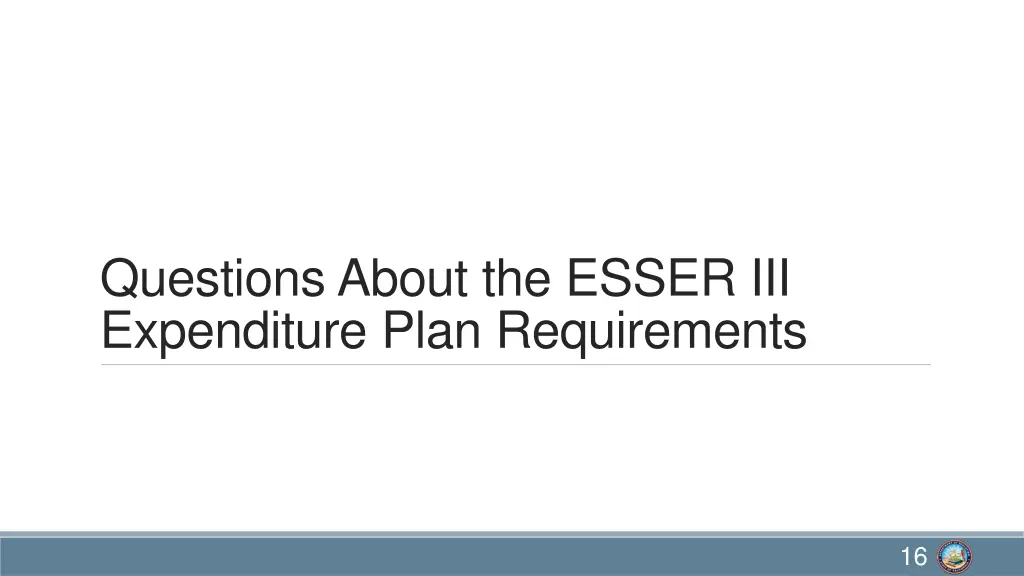 Questions About the ESSER III Expenditure Plan Requirements

16